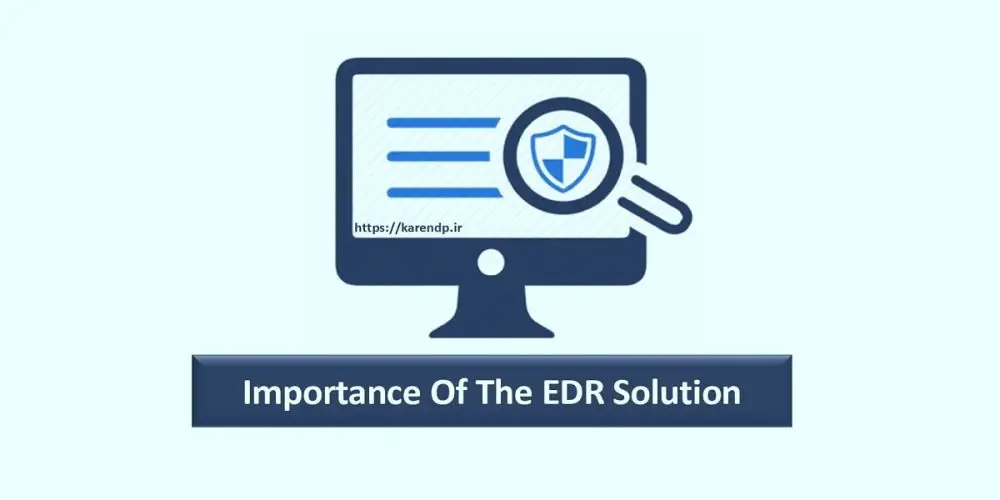 https://karendp.ir

Importance Of The EDR Solution